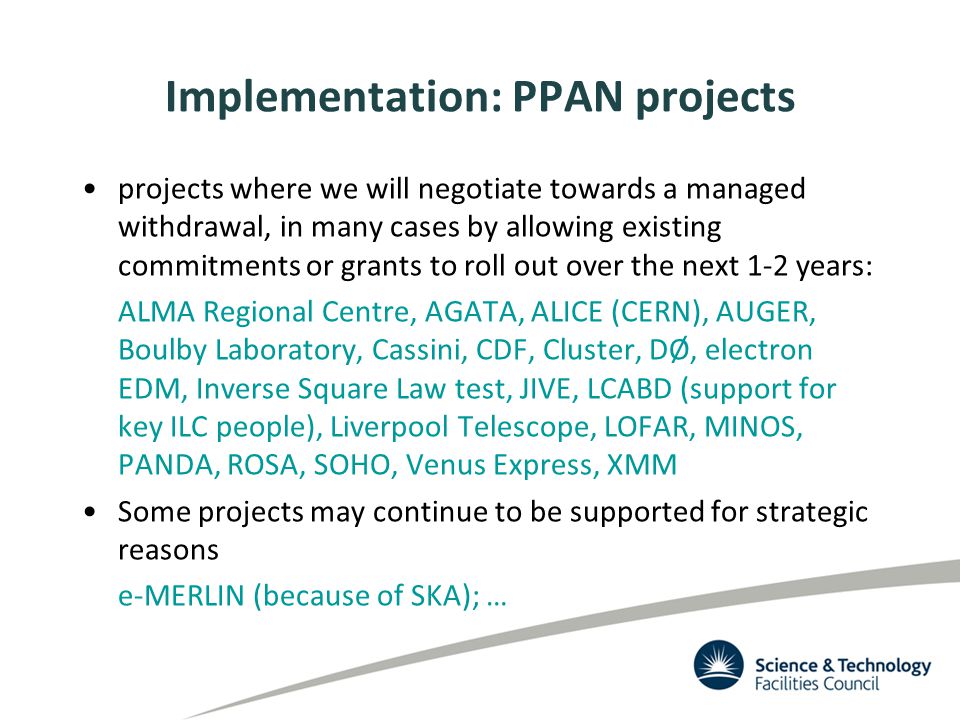 Implementation: PPAN projects

• projects where we will negotiate towards a managed withdrawal, in many cases by allowing existing commitments or grants to roll out over the next 1-2 years:

ALMA Regional Centre, AGATA, ALICE (CERN), AUGER, Boulby Laboratory, Cassini, CDF, Cluster, DØ, electron EDM, Inverse Square Law test, JIVE, LCABD (support for key ILC people), Liverpool Telescope, LOFAR, MINOS, PANDA, ROSA, SOHO, Venus Express, XMM

• Some projects may continue to be supported for strategic reasons

e-MERLIN (because of SKA); …

Science & Technology Facilities Council